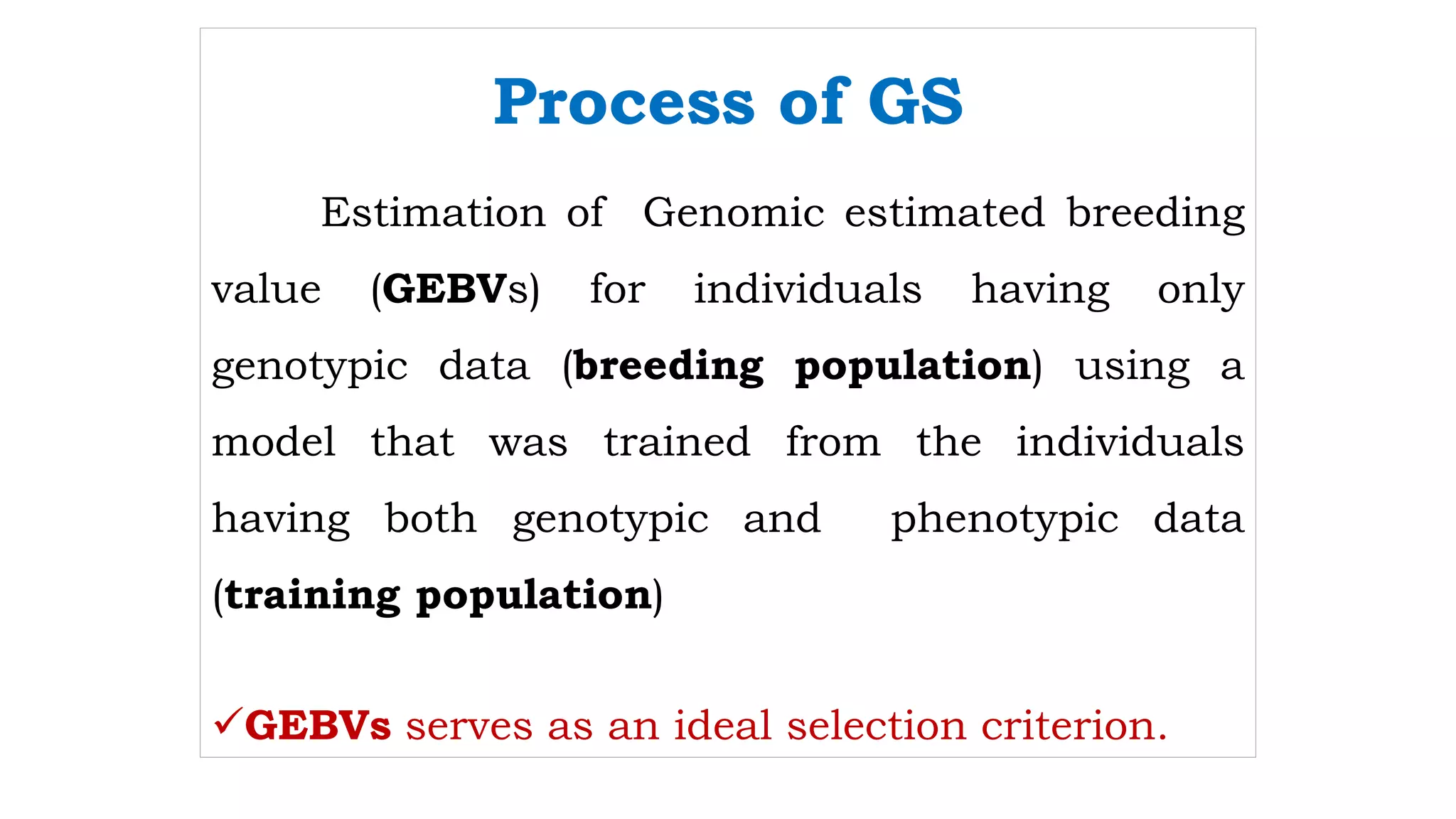 Process of GS

Estimation of Genomic estimated breeding value (GEBVs) for individuals having only genotypic data (breeding population) using a model that was trained from the individuals having both genotypic and phenotypic data (training population)

✓GEBVs serves as an ideal selection criterion.